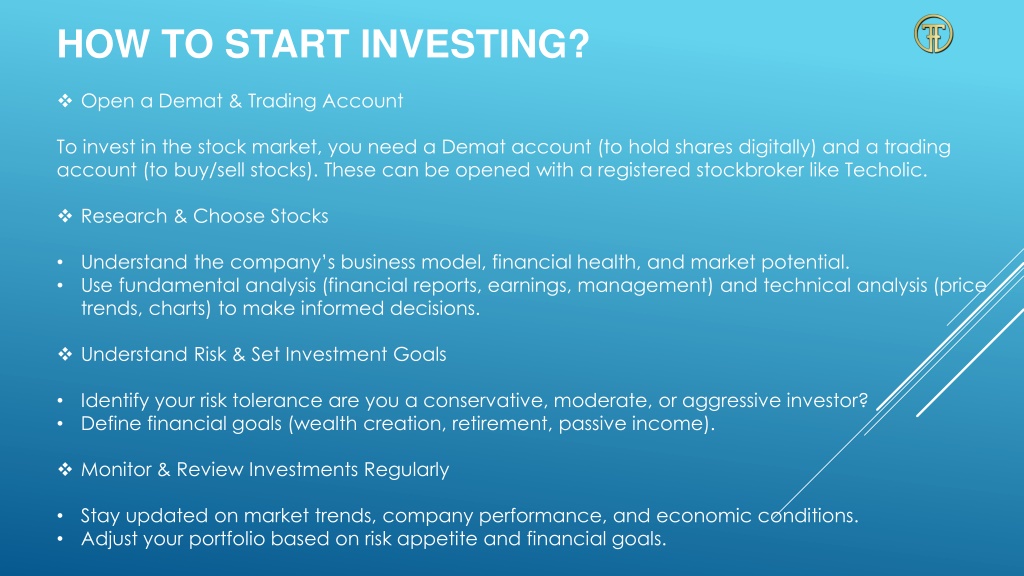 HOW TO START INVESTING?

❖ Open a Demat & Trading Account

To invest in the stock market, you need a Demat account (to hold shares digitally) and a trading account (to buy/sell stocks). These can be opened with a registered stockbroker like Techolic.

❖ Research & Choose Stocks

• Understand the company's business model, financial health, and market potential.
• Use fundamental analysis (financial reports, earnings, management) and technical analysis (price trends, charts) to make informed decisions.

❖ Understand Risk & Set Investment Goals

• Identify your risk tolerance are you a conservative, moderate, or aggressive investor?
• Define financial goals (wealth creation, retirement, passive income).

❖ Monitor & Review Investments Regularly

• Stay updated on market trends, company performance, and economic conditions.
• Adjust your portfolio based on risk appetite and financial goals.